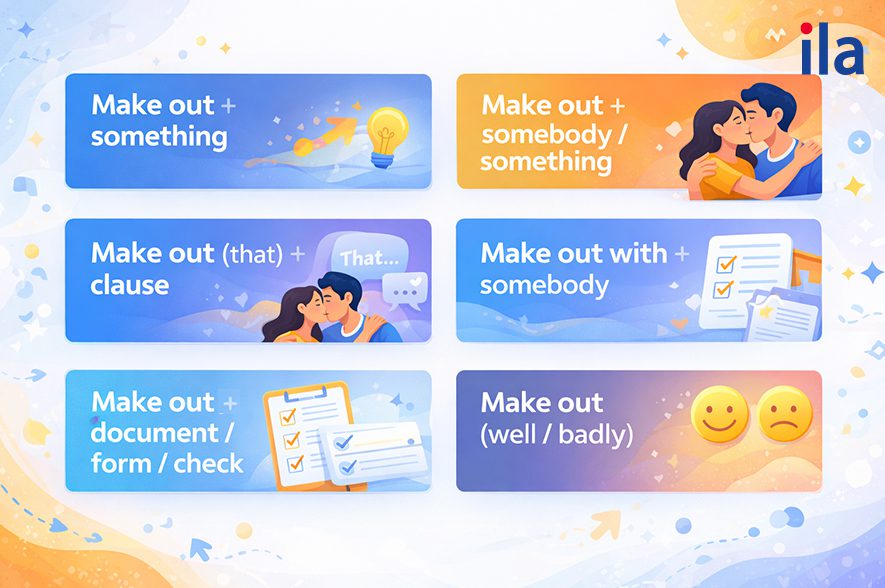 ila

Make out + something

Make out + somebody / something

Make out (that) + clause

That...

Make out with + somebody

Make out + document / form / check

Make out (well / badly)